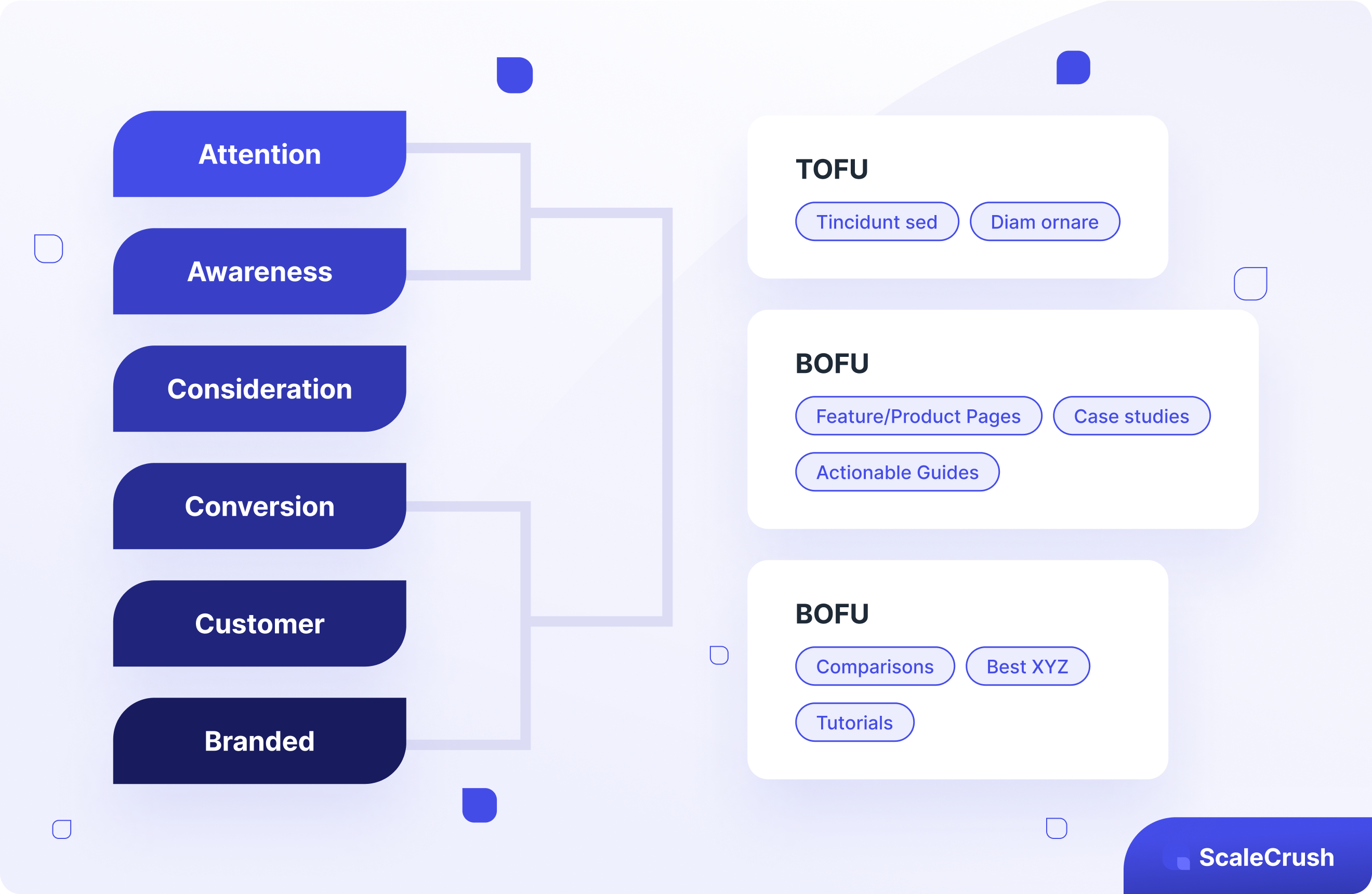 Attention

Awareness

Consideration

Conversion

Customer

Branded

TOFU

Tincidunt sed

Diam ornare

BOFU

Feature/Product Pages

Case studies

Actionable Guides

BOFU

Comparisons

Best XYZ

Tutorials

ScaleCrush